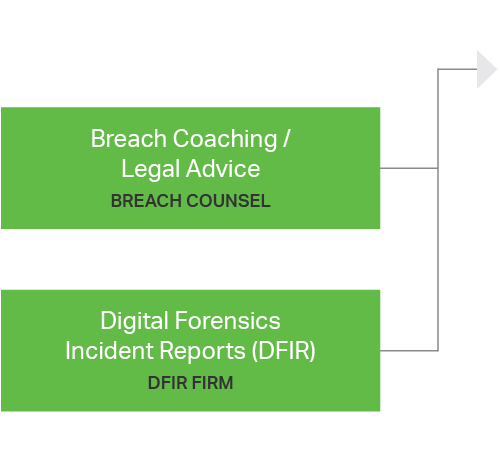 Breach Coaching / Legal Advice
BREACH COUNSEL

Digital Forensics Incident Reports (DFIR)
DFIR FIRM